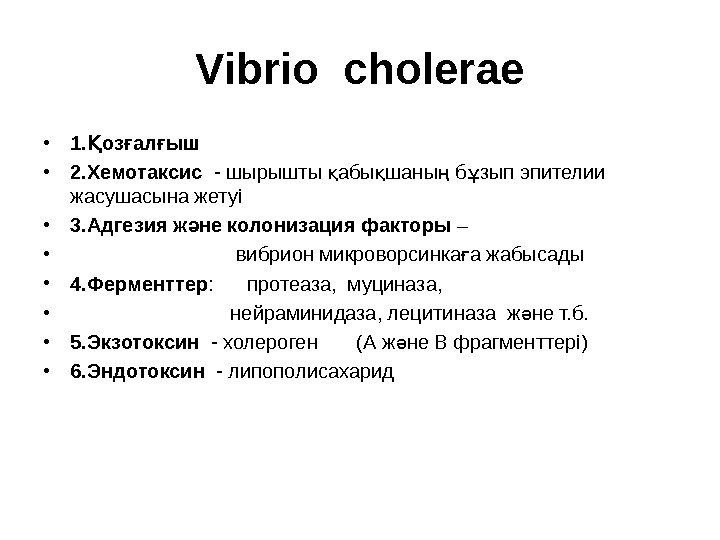 Vibrio cholerae

• 1.Қозғалғыш
• 2.Хемотаксис - шырышты қабықшаның бұзып эпителии жасушасына жетуі
• 3.Адгезия және колонизация факторы –
• вибрион микроворсинкаға жабысады
• 4.Ферменттер: протеаза, муциназа,
• нейраминидаза, лецитиназа және т.б.
• 5.Экзотоксин - холероген (А және В фрагменттері)
• 6.Эндотоксин - липополисахарид